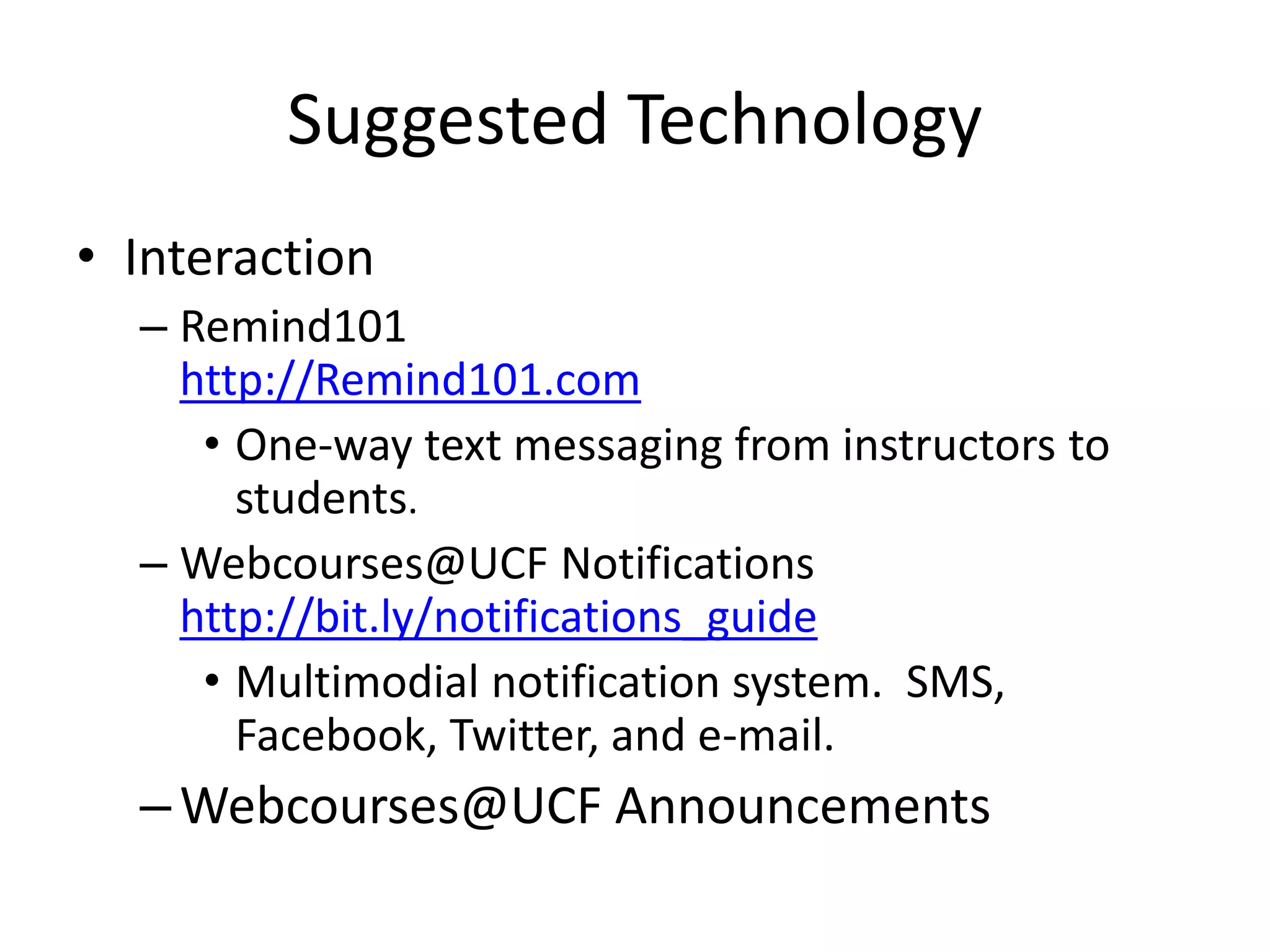 Suggested Technology

• Interaction
– Remind101 http://Remind101.com
• One-way text messaging from instructors to students.
– Webcourses@UCF Notifications http://bit.ly/notifications_guide
• Multimodial notification system. SMS, Facebook, Twitter, and e-mail.
– Webcourses@UCF Announcements